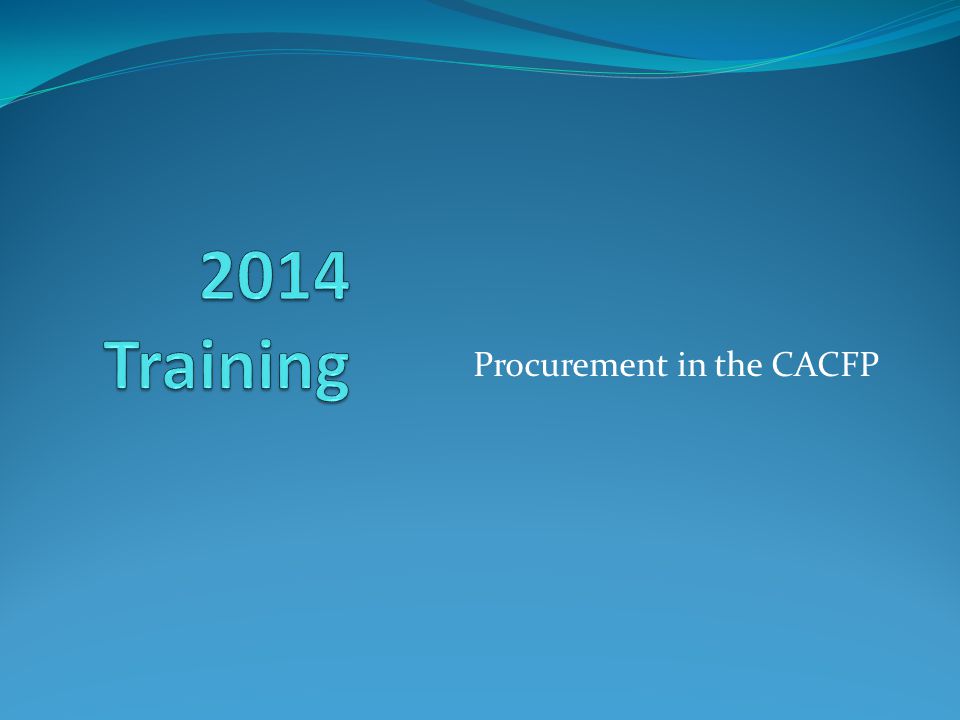 2014 Training

Procurement in the CACFP